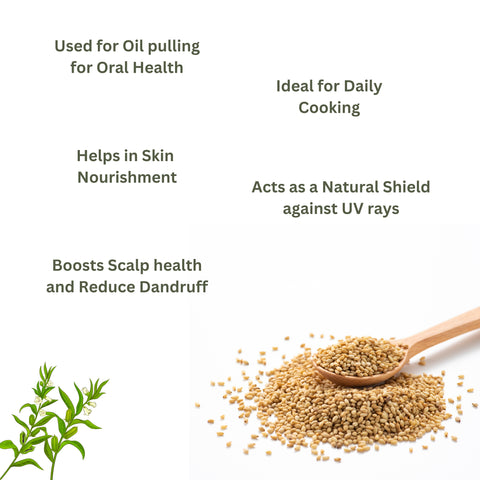 Used for Oil pulling for Oral Health

Ideal for Daily Cooking

Helps in Skin Nourishment

Acts as a Natural Shield against UV rays

Boosts Scalp health and Reduce Dandruff